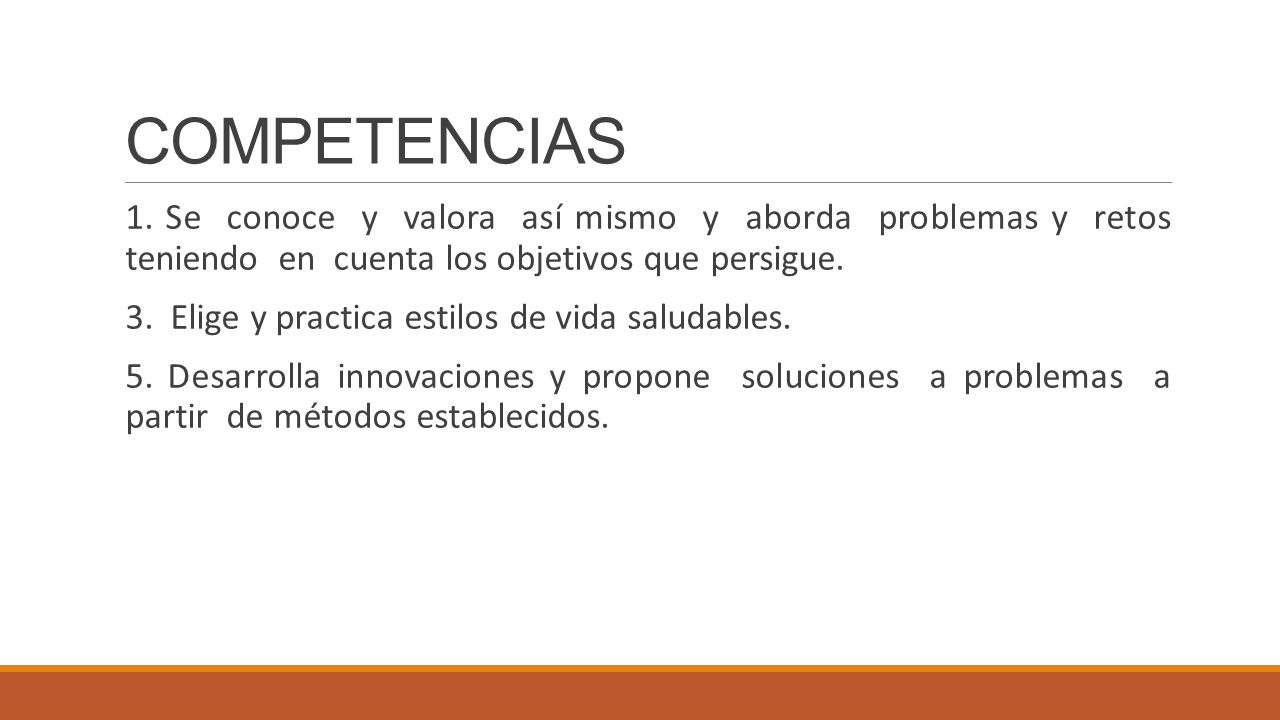 COMPETENCIAS

1. Se conoce y valora así mismo y aborda problemas y retos teniendo en cuenta los objetivos que persigue.

3. Elige y practica estilos de vida saludables.

5. Desarrolla innovaciones y propone soluciones a problemas a partir de métodos establecidos.